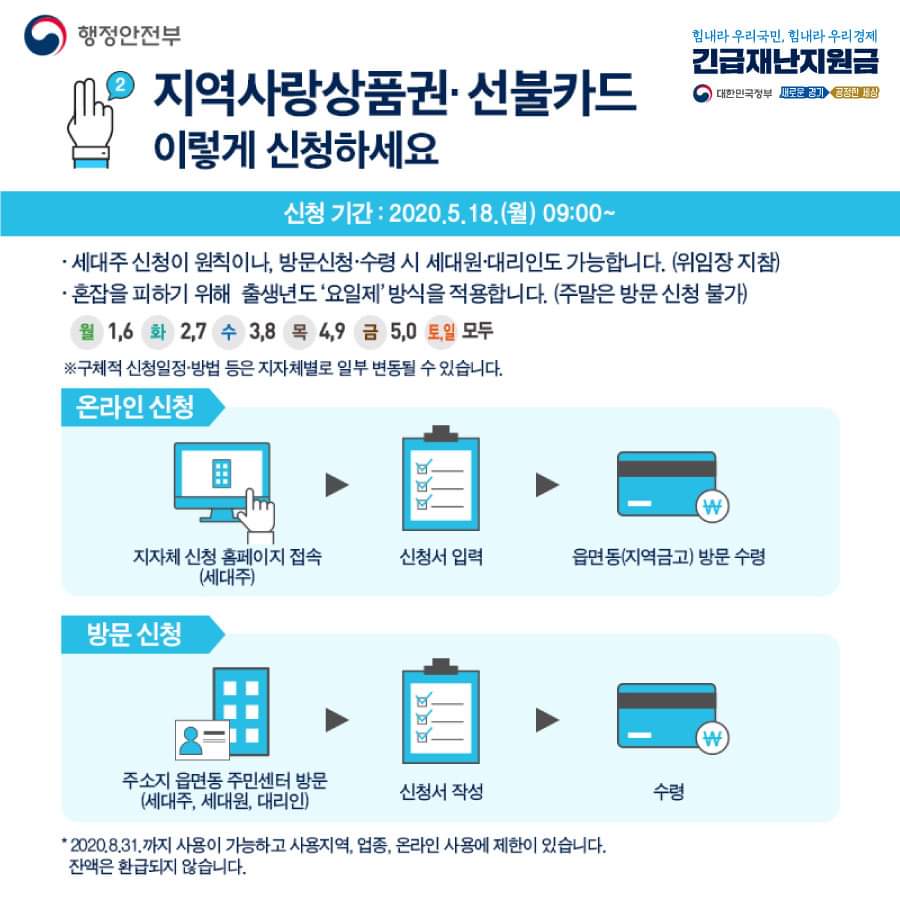 행정안전부

힘내라 우리국민, 힘내라 우리경제
긴급재난지원금
대한민국정부 새로운 경기 공정한 세상

2
지역사랑상품권· 선불카드
이렇게 신청하세요

신청 기간 : 2020.5.18.(월) 09:00~

· 세대주 신청이 원칙이나, 방문신청·수령 시 세대원·대리인도 가능합니다. (위임장 지참)
· 혼잡을 피하기 위해 출생년도 '요일제' 방식을 적용합니다. (주말은 방문 신청 불가)

월 1,6 화 2,7 수 3,8 목 4,9 금 5,0 토,일 모두

※구체적 신청일정·방법 등은 지자체별로 일부 변동될 수 있습니다.

온라인 신청

지자체 신청 홈페이지 접속 (세대주)
신청서 입력
읍면동(지역금고) 방문 수령

방문 신청

주소지 읍면동 주민센터 방문 (세대주, 세대원, 대리인)
신청서 작성
수령

* 2020.8.31.까지 사용이 가능하고 사용지역, 업종, 온라인 사용에 제한이 있습니다. 잔액은 환급되지 않습니다.